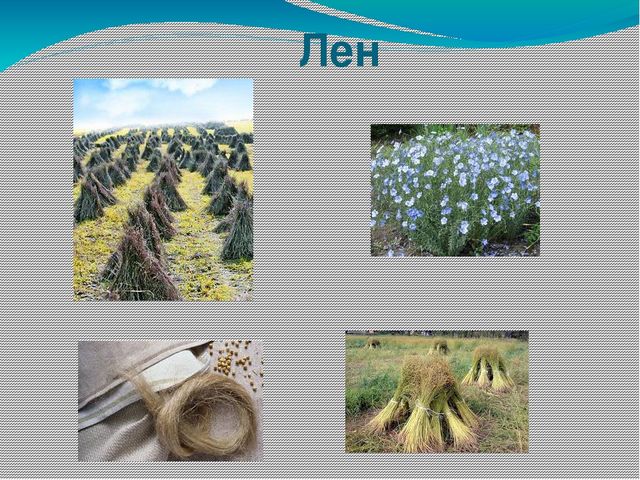 Лен